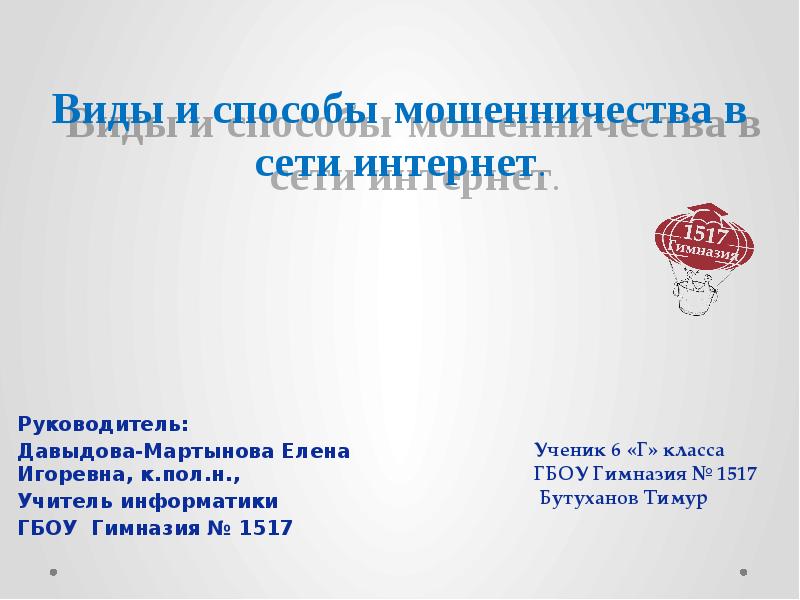 Виды и способы мошенничества в сети интернет.

1517 Гимназия

Руководитель:
Давыдова-Мартынова Елена Игоревна, к.пол.н.,
Учитель информатики
ГБОУ Гимназия № 1517

Ученик 6 «Г» класса
ГБОУ Гимназия № 1517
Бутуханов Тимур